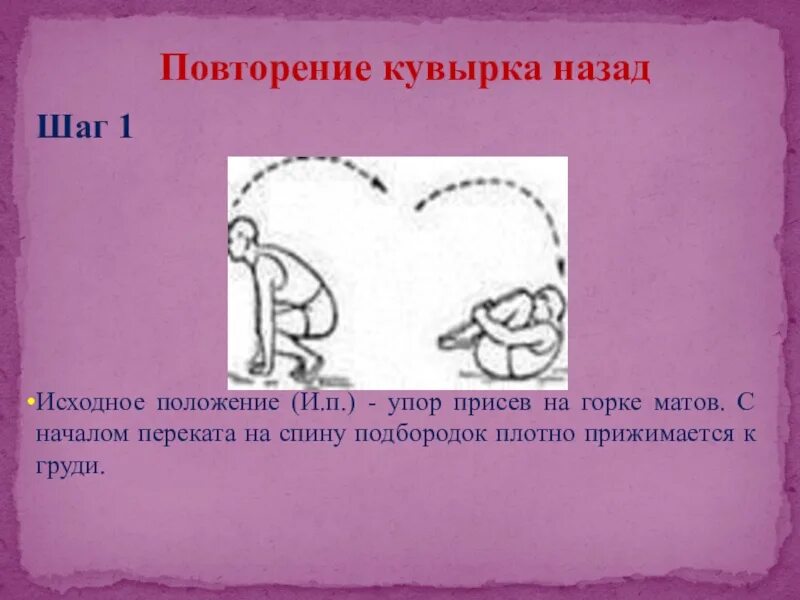 Повторение кувырка назад

Шаг 1

•Исходное положение (И.п.) - упор присев на горке матов. С началом переката на спину подбородок плотно прижимается к груди.